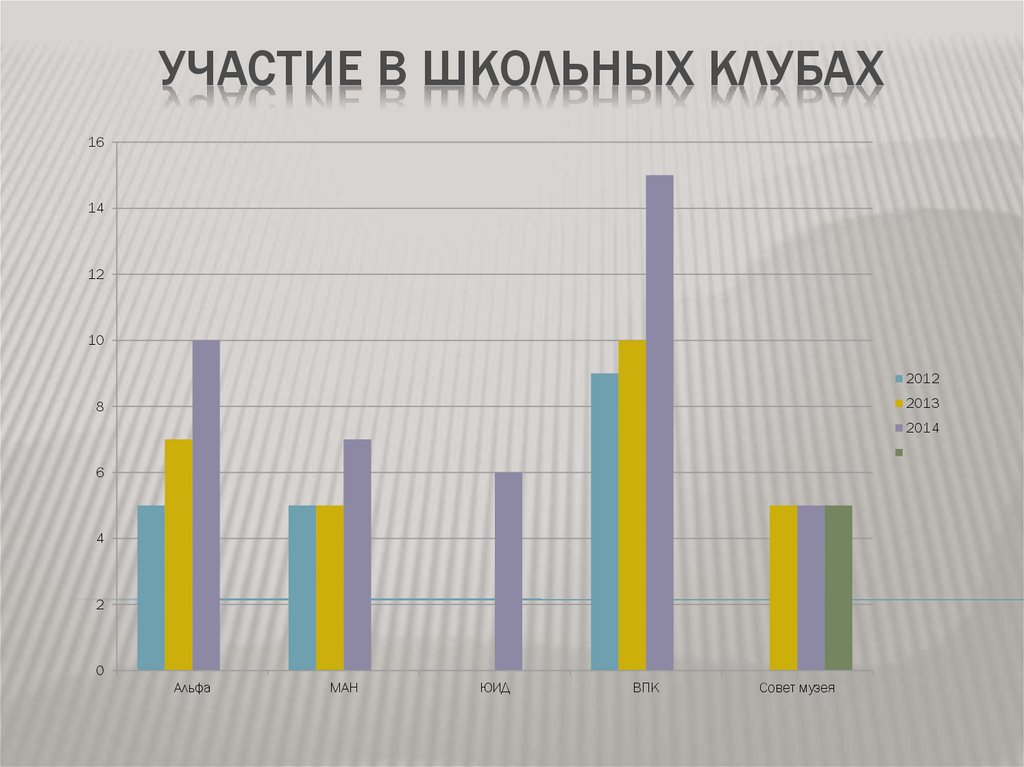 УЧАСТИЕ В ШКОЛЬНЫХ КЛУБАХ

16
14
12
10
8
6
4
2
0

Альфа
МАН
ЮИД
ВПК
Совет музея

2012
2013
2014